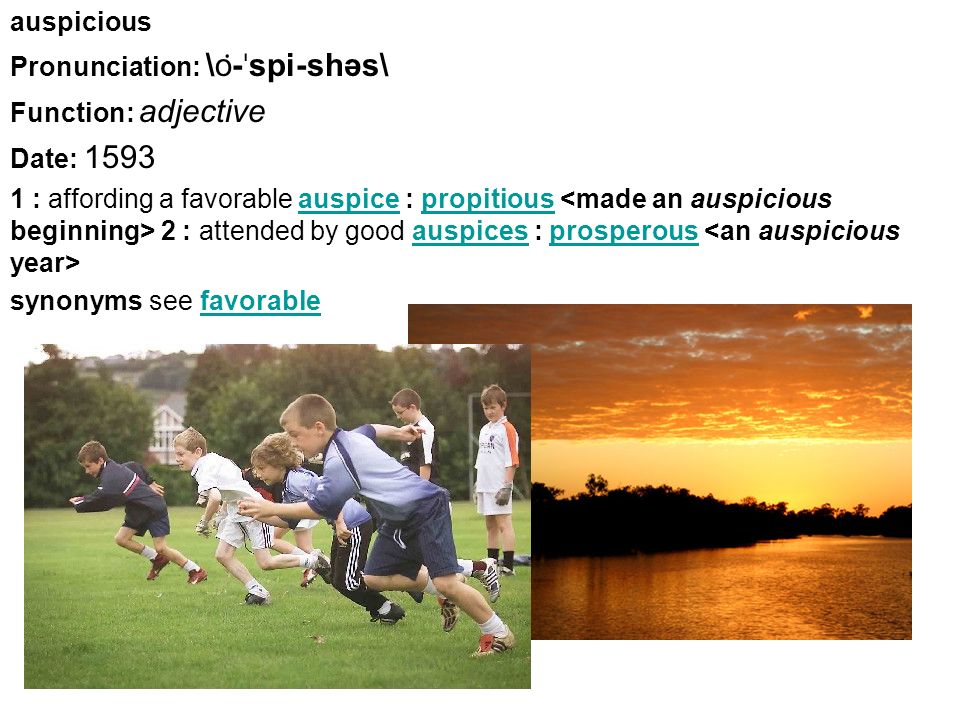 auspicious

Pronunciation: \ȯ-ˈspi-shəs\

Function: adjective

Date: 1593

1 : affording a favorable auspice : propitious <made an auspicious beginning> 2 : attended by good auspices : prosperous <an auspicious year>

synonyms see favorable